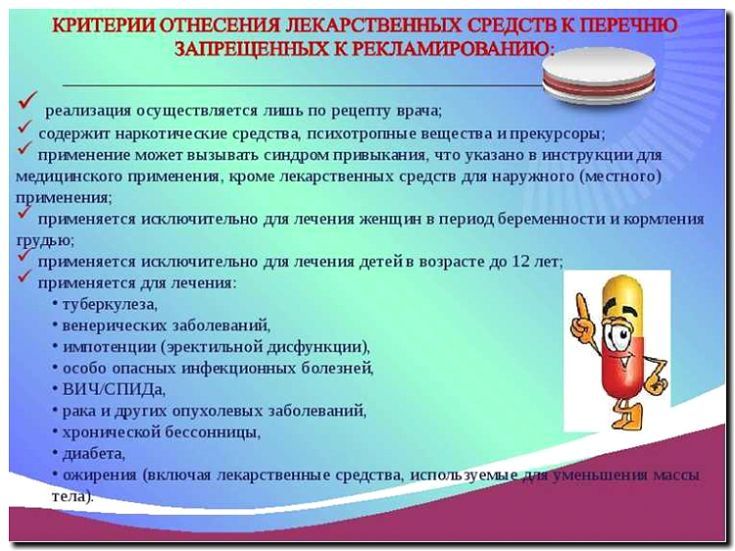 КРИТЕРИИ ОТНЕСЕНИЯ ЛЕКАРСТВЕННЫХ СРЕДСТВ К ПЕРЕЧНЮ ЗАПРЕЩЕННЫХ К РЕКЛАМИРОВАНИЮ:

✓ реализация осуществляется лишь по рецепту врача;
✓ содержит наркотические средства, психотропные вещества и прекурсоры;
✓ применение может вызывать синдром привыкания, что указано в инструкции для медицинского применения, кроме лекарственных средств для наружного (местного) применения;
✓ применяется исключительно для лечения женщин в период беременности и кормления грудью;
✓ применяется исключительно для лечения детей в возрасте до 12 лет;
✓ применяется для лечения:
• туберкулеза,
• венерических заболеваний,
• импотенции (эректильной дисфункции),
• особо опасных инфекционных болезней,
• ВИЧ/СПИДа,
• рака и других опухолевых заболеваний,
• хронической бессонницы,
• диабета,
• ожирения (включая лекарственные средства, используемые для уменьшения массы тела).